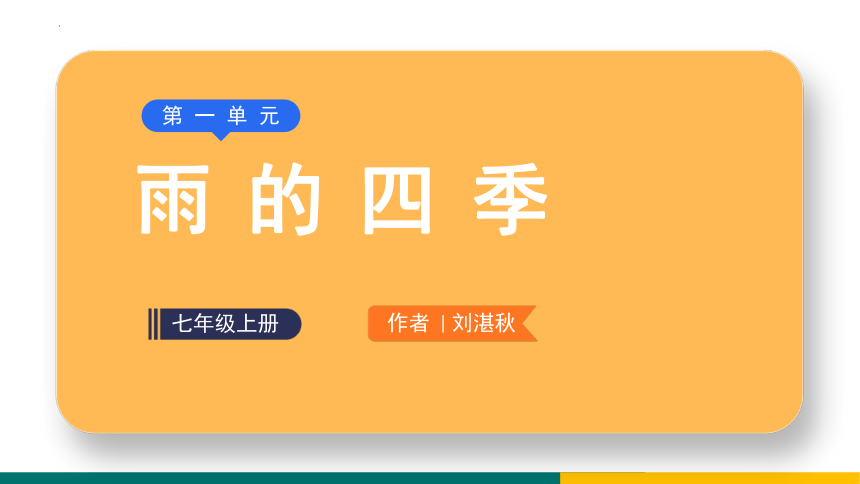 第一单元

雨的四季

七年级上册

作者 | 刘湛秋